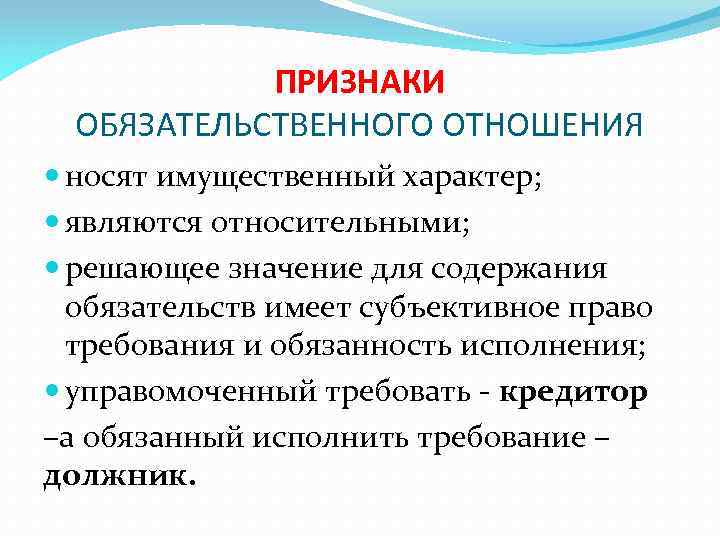 ПРИЗНАКИ
ОБЯЗАТЕЛЬСТВЕННОГО ОТНОШЕНИЯ

носят имущественный характер;

являются относительными;

решающее значение для содержания обязательств имеет субъективное право требования и обязанность исполнения;

управомоченный требовать - кредитор –а обязанный исполнить требование – должник.